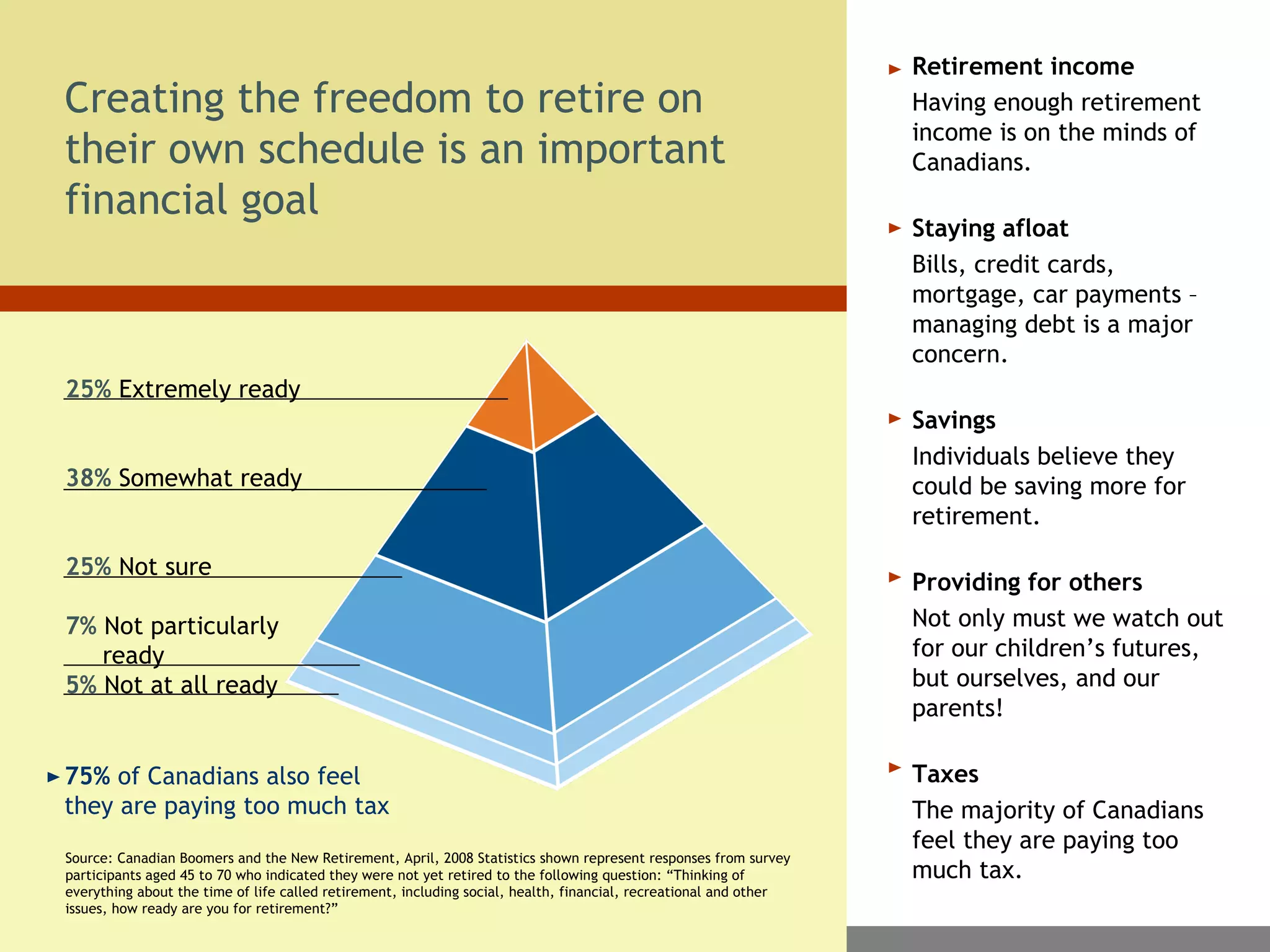 Creating the freedom to retire on their own schedule is an important financial goal

25% Extremely ready

38% Somewhat ready

25% Not sure

7% Not particularly ready

5% Not at all ready

► 75% of Canadians also feel they are paying too much tax

Source: Canadian Boomers and the New Retirement, April, 2008 Statistics shown represent responses from survey participants aged 45 to 70 who indicated they were not yet retired to the following question: “Thinking of everything about the time of life called retirement, including social, health, financial, recreational and other issues, how ready are you for retirement?”

► Retirement income
Having enough retirement income is on the minds of Canadians.

► Staying afloat
Bills, credit cards, mortgage, car payments – managing debt is a major concern.

► Savings
Individuals believe they could be saving more for retirement.

► Providing for others
Not only must we watch out for our children’s futures, but ourselves, and our parents!

► Taxes
The majority of Canadians feel they are paying too much tax.